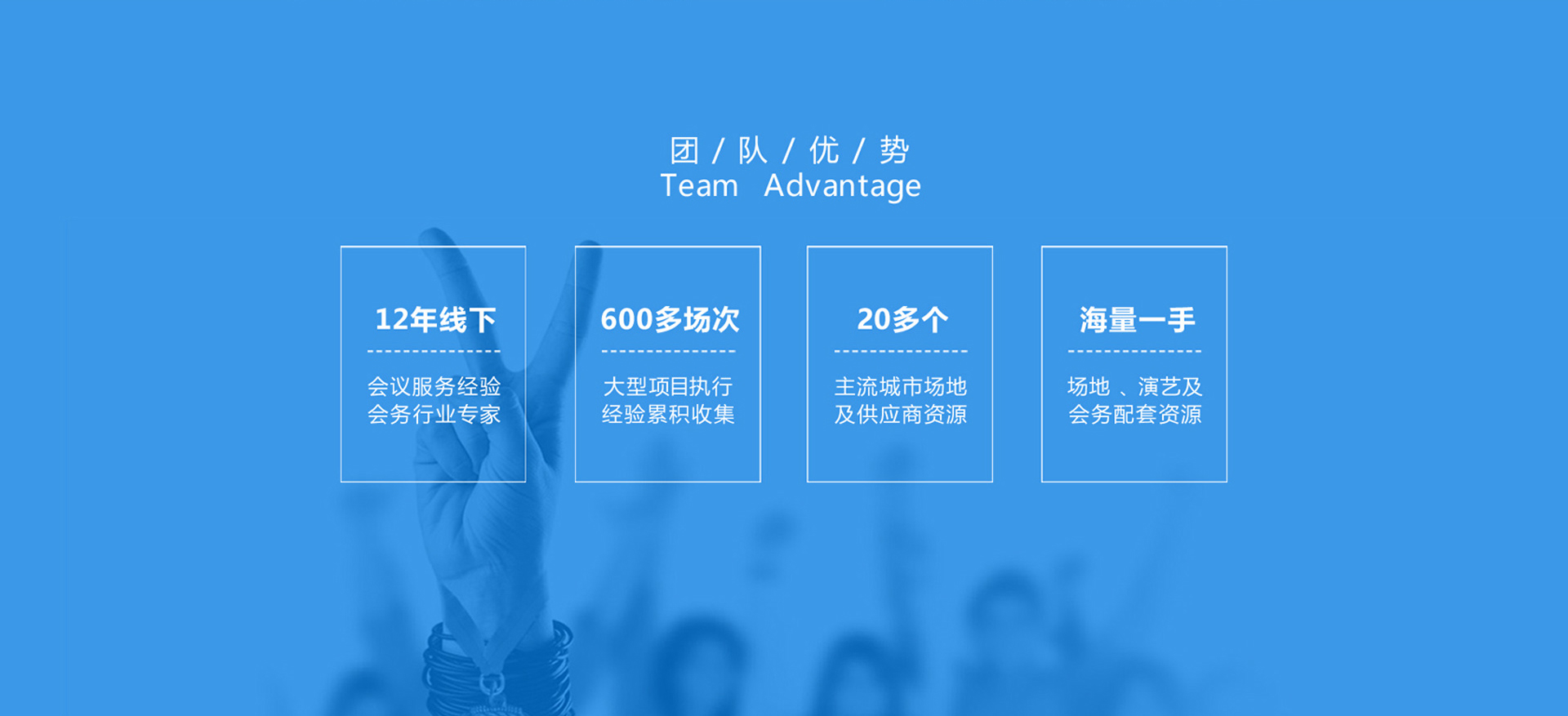 团 / 队 / 优 / 势
Team Advantage

12年线下

会议服务经验
会务行业专家

600多场次

大型项目执行
经验累积收集

20多个

主流城市场地
及供应商资源

海量一手

场地 、演艺及
会务配套资源